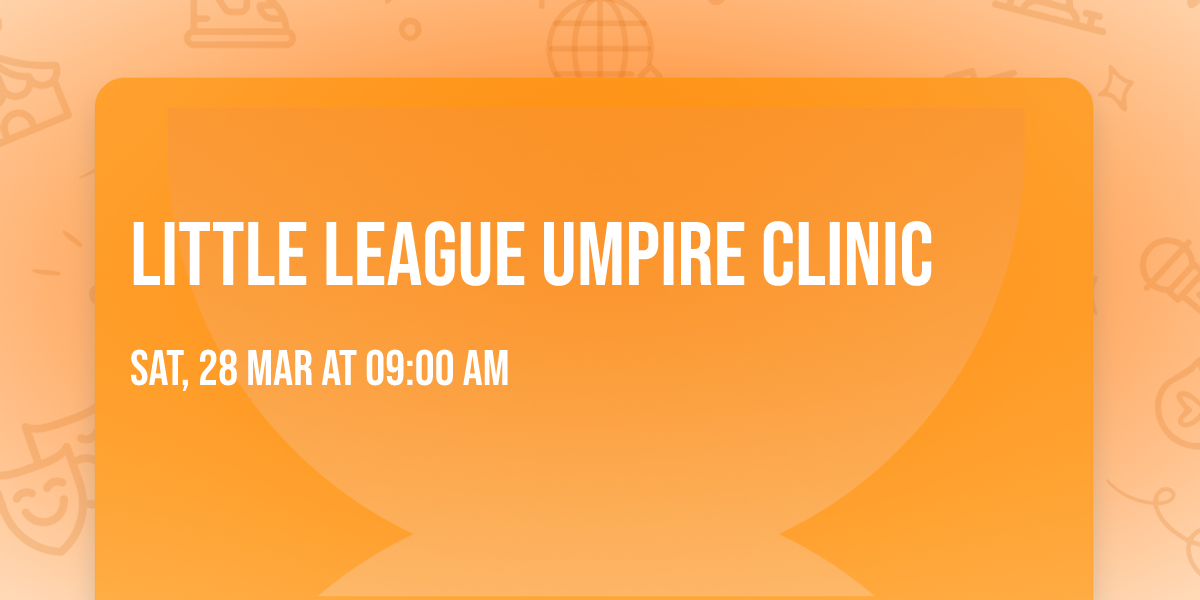 LITTLE LEAGUE UMPIRE CLINIC

SAT, 28 MAR AT 09:00 AM